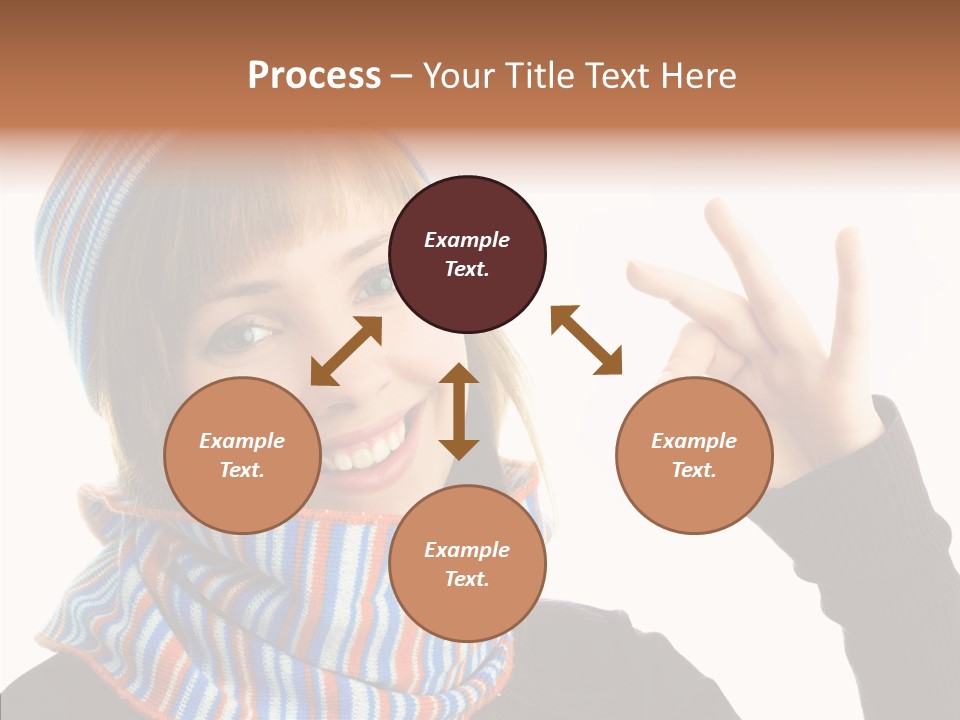 Process – Your Title Text Here

Example Text.

Example Text.

Example Text.

Example Text.